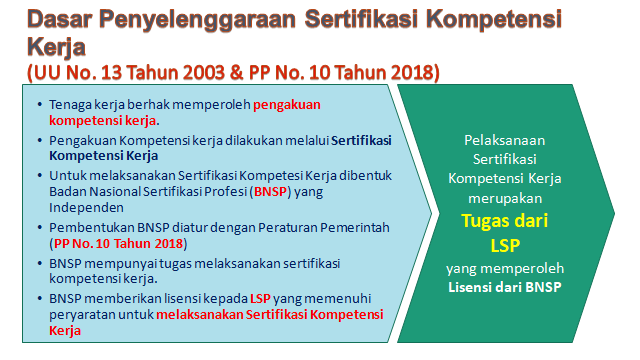 Dasar Penyelenggaraan Sertifikasi Kompetensi Kerja
(UU No. 13 Tahun 2003 & PP No. 10 Tahun 2018)

• Tenaga kerja berhak memperoleh pengakuan kompetensi kerja.
• Pengakuan Kompetensi kerja dilakukan melalui Sertifikasi Kompetensi Kerja
• Untuk melaksanakan Sertifikasi Kompetesi Kerja dibentuk Badan Nasional Sertifikasi Profesi (BNSP) yang Independen
• Pembentukan BNSP diatur dengan Peraturan Pemerintah (PP No. 10 Tahun 2018)
• BNSP mempunyai tugas melaksanakan sertifikasi kompetensi kerja.
• BNSP memberikan lisensi kepada LSP yang memenuhi peryaratan untuk melaksanakan Sertifikasi Kompetensi Kerja

Pelaksanaan Sertifikasi Kompetensi Kerja merupakan
Tugas dari LSP
yang memperoleh
Lisensi dari BNSP